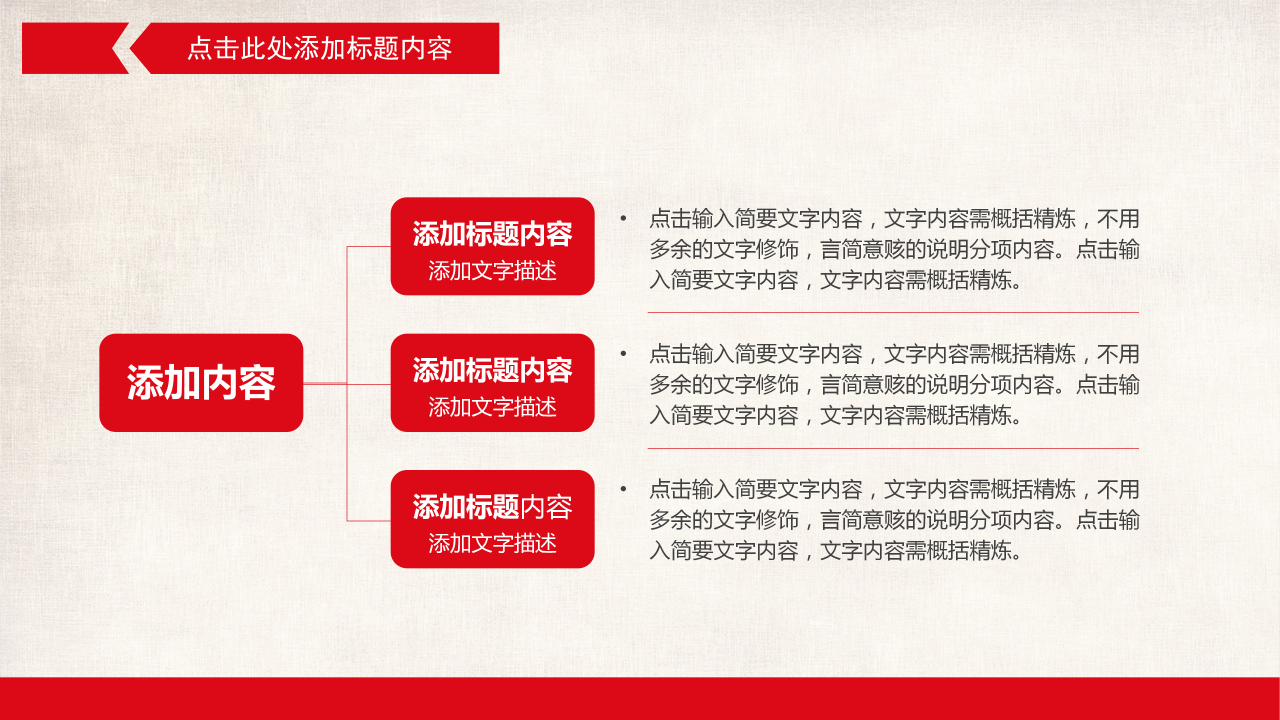 点击此处添加标题内容

添加内容

添加标题内容
添加文字描述

• 点击输入简要文字内容，文字内容需概括精炼，不用多余的文字修饰，言简意赅的说明分项内容。点击输入简要文字内容，文字内容需概括精炼。

添加标题内容
添加文字描述

• 点击输入简要文字内容，文字内容需概括精炼，不用多余的文字修饰，言简意赅的说明分项内容。点击输入简要文字内容，文字内容需概括精炼。

添加标题内容
添加文字描述

• 点击输入简要文字内容，文字内容需概括精炼，不用多余的文字修饰，言简意赅的说明分项内容。点击输入简要文字内容，文字内容需概括精炼。